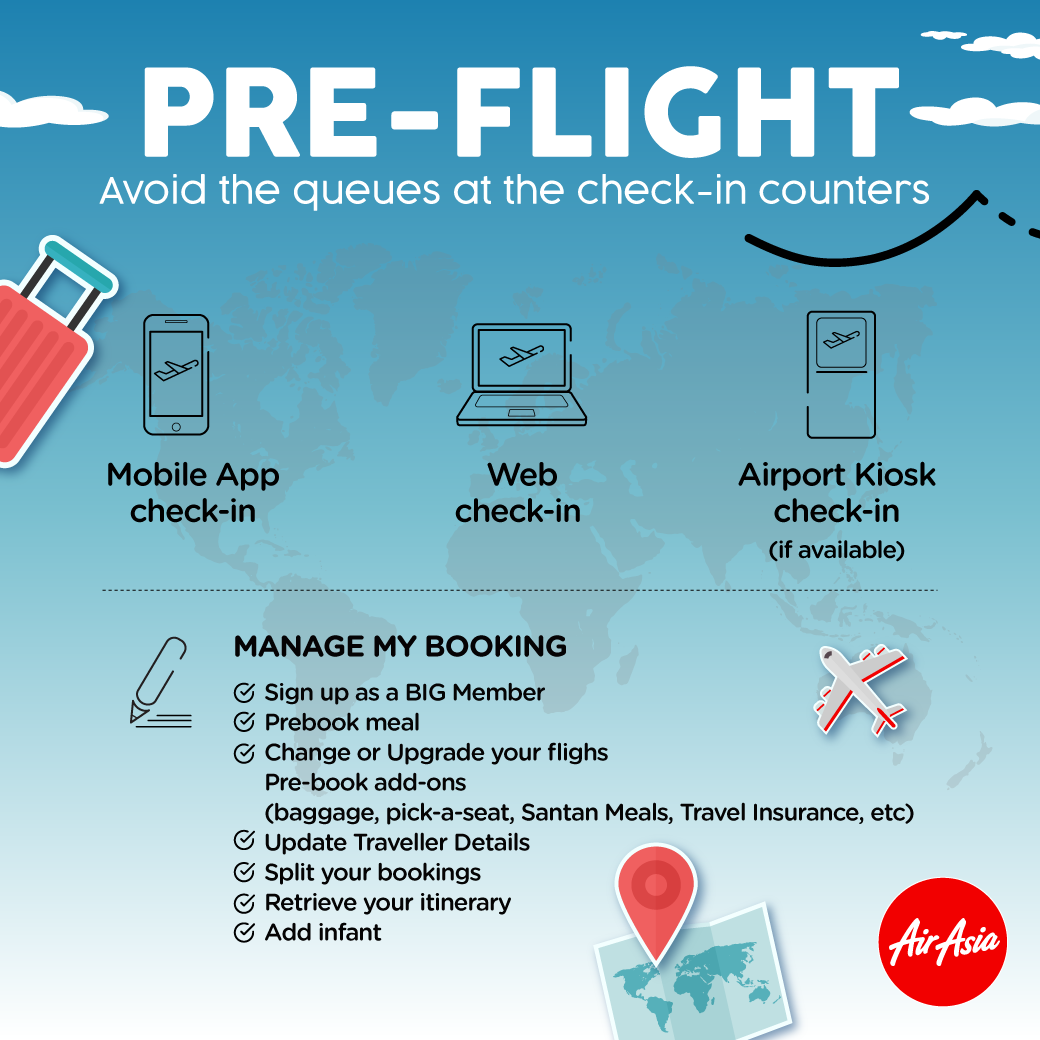 PRE-FLIGHT
Avoid the queues at the check-in counters

Mobile App check-in

Web check-in

Airport Kiosk check-in (if available)

MANAGE MY BOOKING

Sign up as a BIG Member
Prebook meal
Change or Upgrade your flighs
Pre-book add-ons (baggage, pick-a-seat, Santan Meals, Travel Insurance, etc)
Update Traveller Details
Split your bookings
Retrieve your itinerary
Add infant

AirAsia